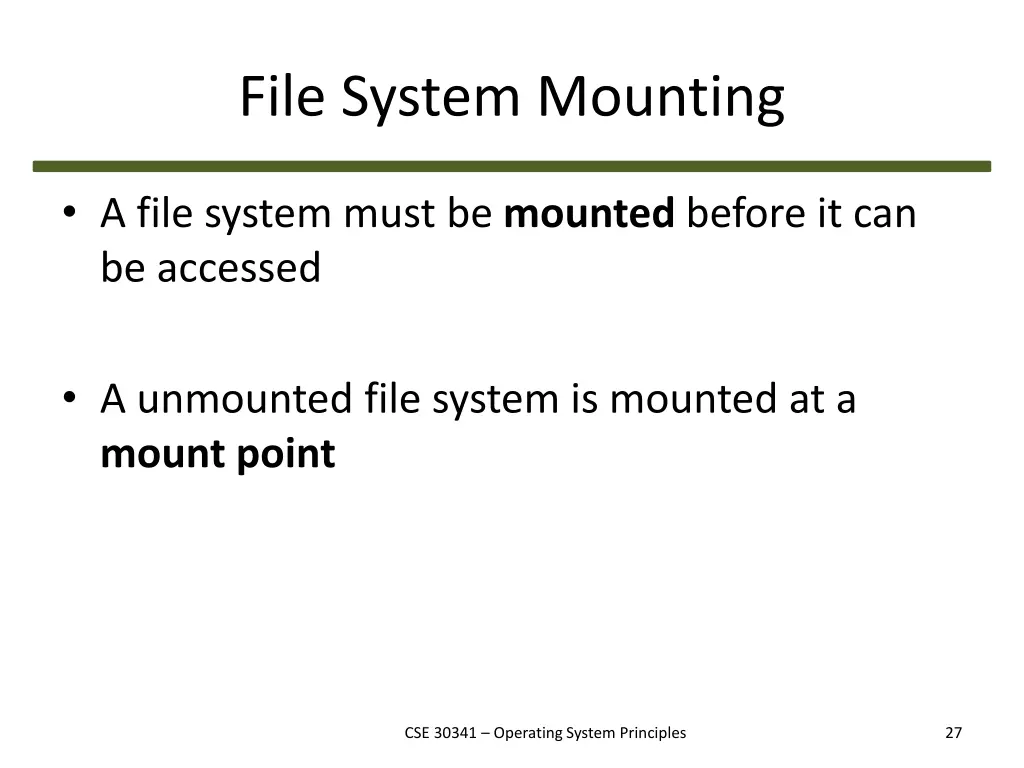 File System Mounting

• A file system must be mounted before it can be accessed

• A unmounted file system is mounted at a mount point

CSE 30341 – Operating System Principles

27